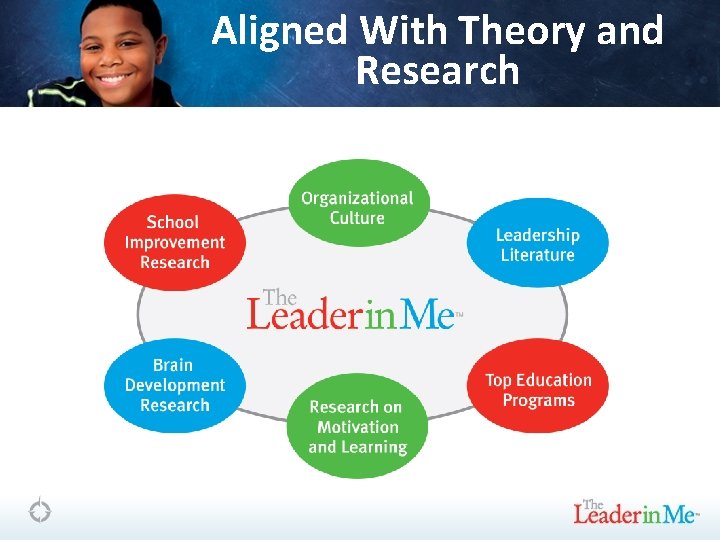 Aligned With Theory and Research

Organizational Culture

School Improvement Research

Leadership Literature

The Leader in Me™

Brain Development Research

Top Education Programs

Research on Motivation and Learning

The Leader in Me™